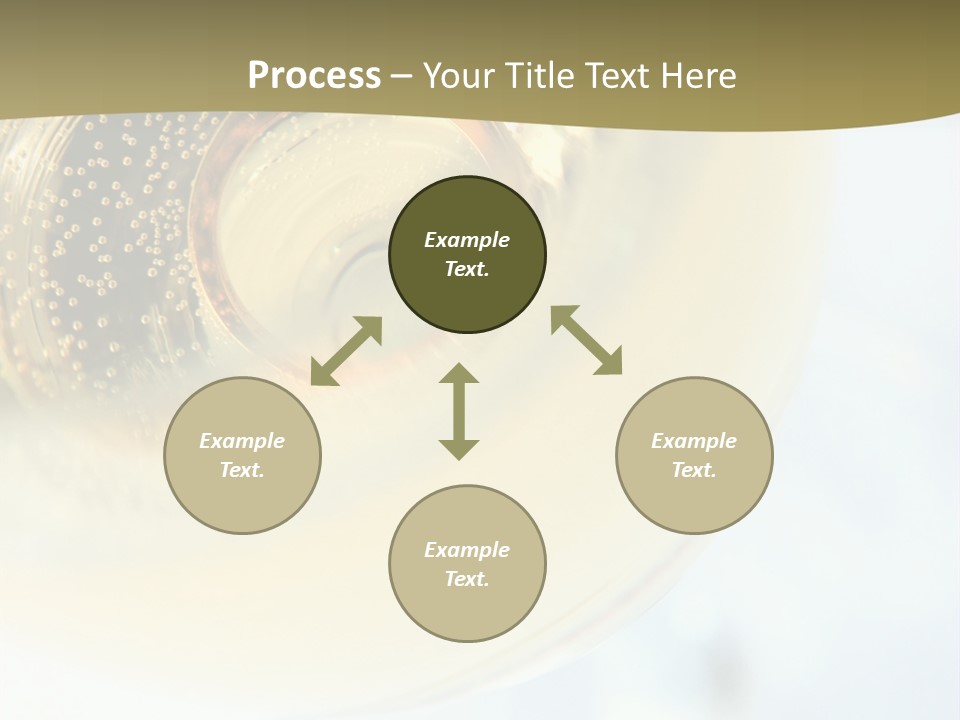 Process – Your Title Text Here

Example Text.

Example Text.

Example Text.

Example Text.